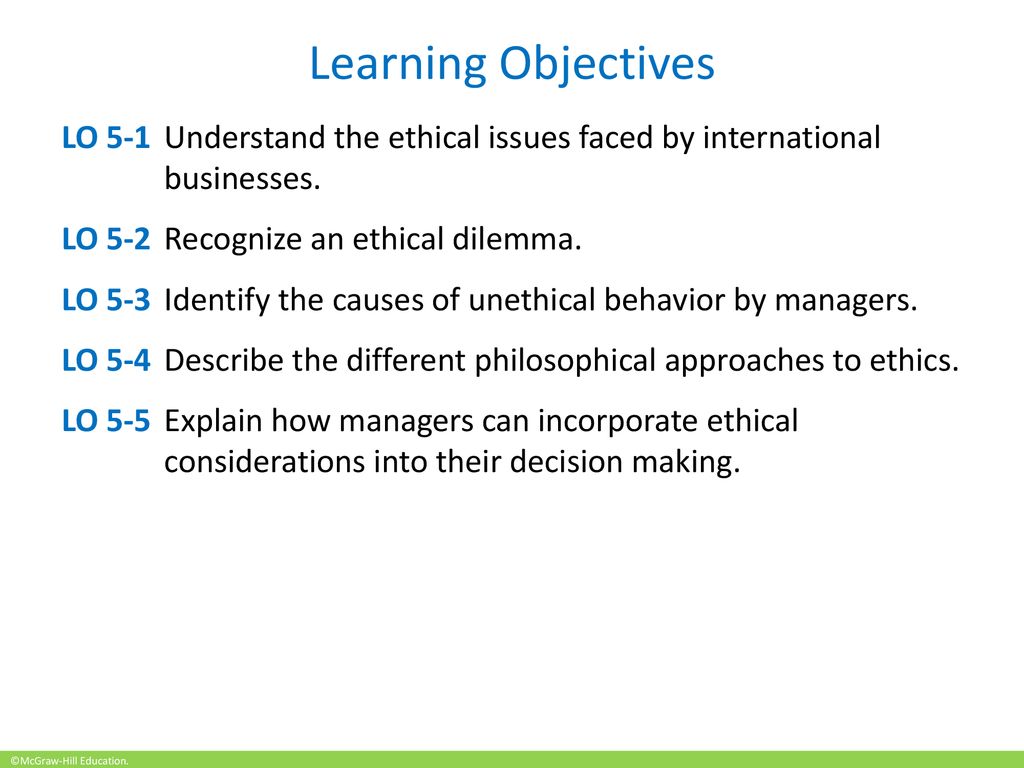 Learning Objectives

LO 5-1 Understand the ethical issues faced by international businesses.

LO 5-2 Recognize an ethical dilemma.

LO 5-3 Identify the causes of unethical behavior by managers.

LO 5-4 Describe the different philosophical approaches to ethics.

LO 5-5 Explain how managers can incorporate ethical considerations into their decision making.

©McGraw-Hill Education.